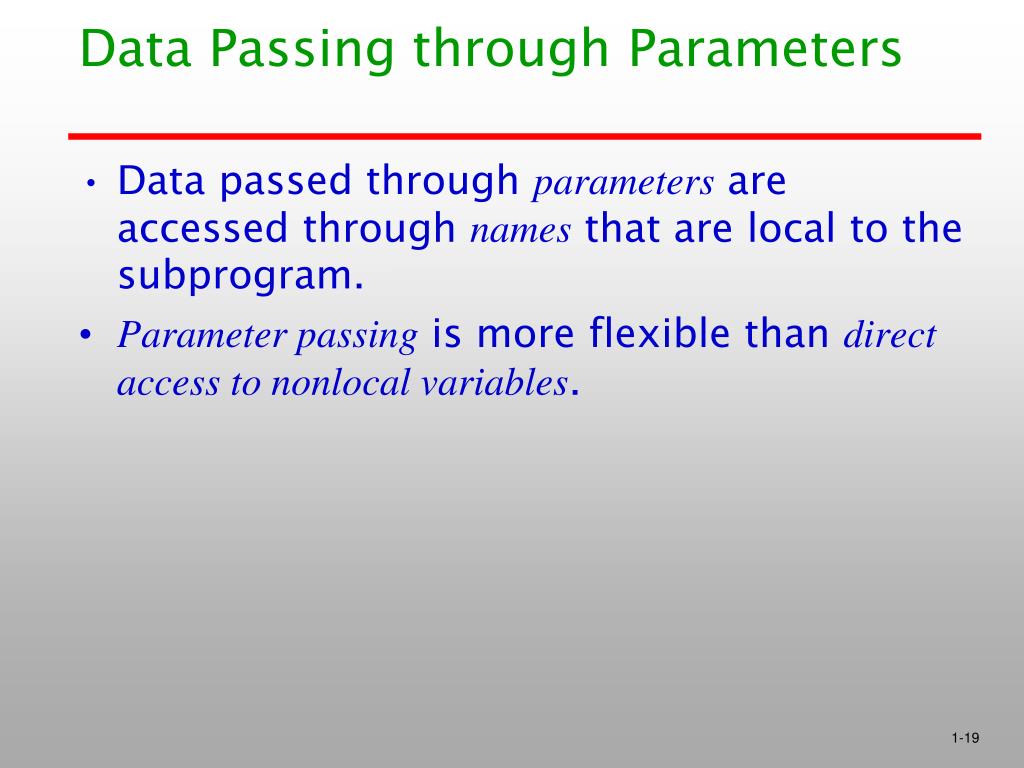 Data Passing through Parameters

• Data passed through parameters are accessed through names that are local to the subprogram.

• Parameter passing is more flexible than direct access to nonlocal variables.

1-19